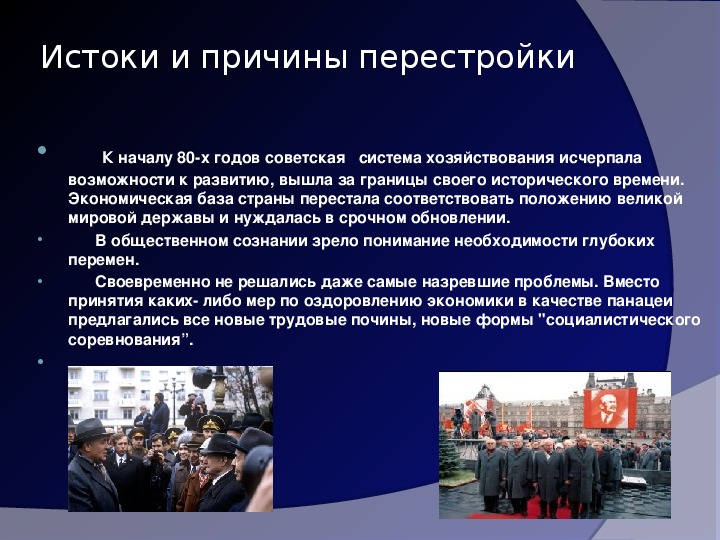 Истоки и причины перестройки

К началу 80-х годов советская система хозяйствования исчерпала возможности к развитию, вышла за границы своего исторического времени. Экономическая база страны перестала соответствовать положению великой мировой державы и нуждалась в срочном обновлении.

В общественном сознании зрело понимание необходимости глубоких перемен.

Своевременно не решались даже самые назревшие проблемы. Вместо принятия каких- либо мер по оздоровлению экономики в качестве панацеи предлагались все новые трудовые почины, новые формы "социалистического соревнования".